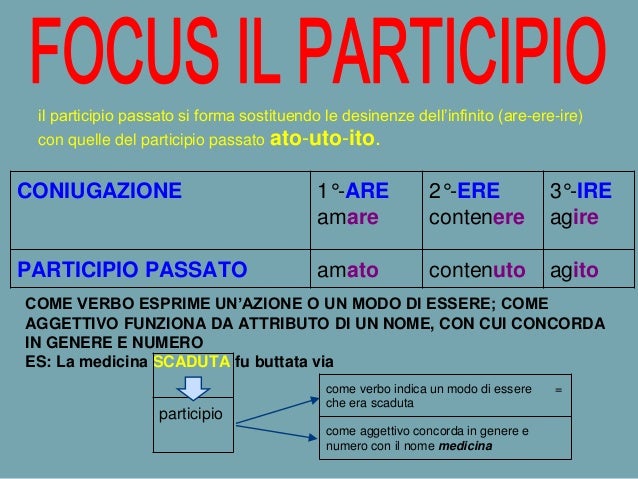 FOCUS IL PARTICIPIO

il participio passato si forma sostituendo le desinenze dell'infinito (are-ere-ire) con quelle del participio passato ato-uto-ito.

| CONIUGAZIONE | 1°-ARE amare | 2°-ERE contenere | 3°-IRE agire |
|---|---|---|---|
| PARTICIPIO PASSATO | amato | contenuto | agito |

COME VERBO ESPRIME UN'AZIONE O UN MODO DI ESSERE; COME AGGETTIVO FUNZIONA DA ATTRIBUTO DI UN NOME, CON CUI CONCORDA IN GENERE E NUMERO
ES: La medicina SCADUTA fu buttata via

participio

come verbo indica un modo di essere = che era scaduta

come aggettivo concorda in genere e numero con il nome medicina